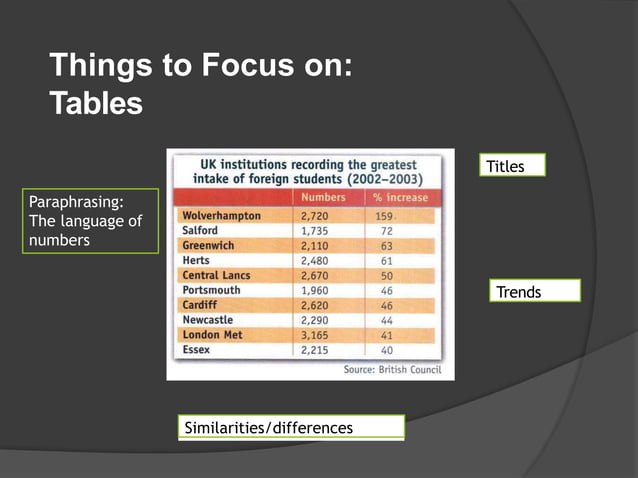 Things to Focus on:
Tables

Paraphrasing:
The language of numbers

UK institutions recording the greatest intake of foreign students (2002–2003)

| | Numbers | % increase |
|---|---|---|
| Wolverhampton | 2,720 | 159 |
| Salford | 1,735 | 72 |
| Greenwich | 2,110 | 63 |
| Herts | 2,480 | 61 |
| Central Lancs | 2,670 | 50 |
| Portsmouth | 1,960 | 46 |
| Cardiff | 2,620 | 46 |
| Newcastle | 2,290 | 44 |
| London Met | 3,165 | 41 |
| Essex | 2,215 | 40 |

Source: British Council

Titles

Trends

Similarities/differences